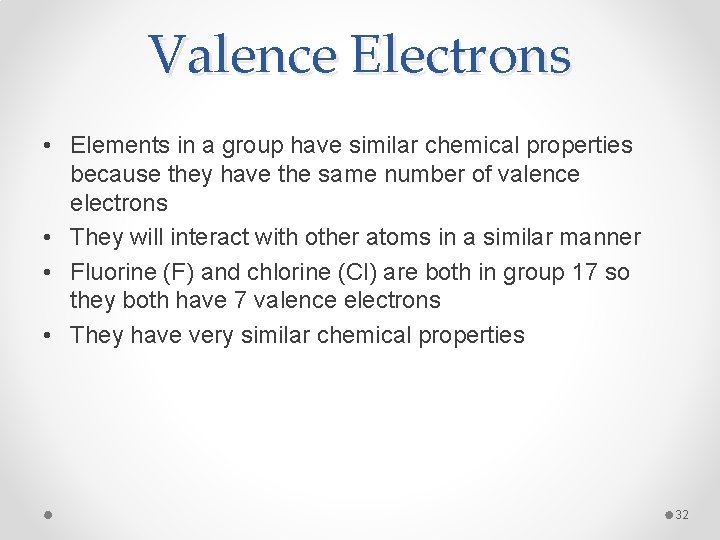 Valence Electrons

• Elements in a group have similar chemical properties because they have the same number of valence electrons
• They will interact with other atoms in a similar manner
• Fluorine (F) and chlorine (Cl) are both in group 17 so they both have 7 valence electrons
• They have very similar chemical properties

32